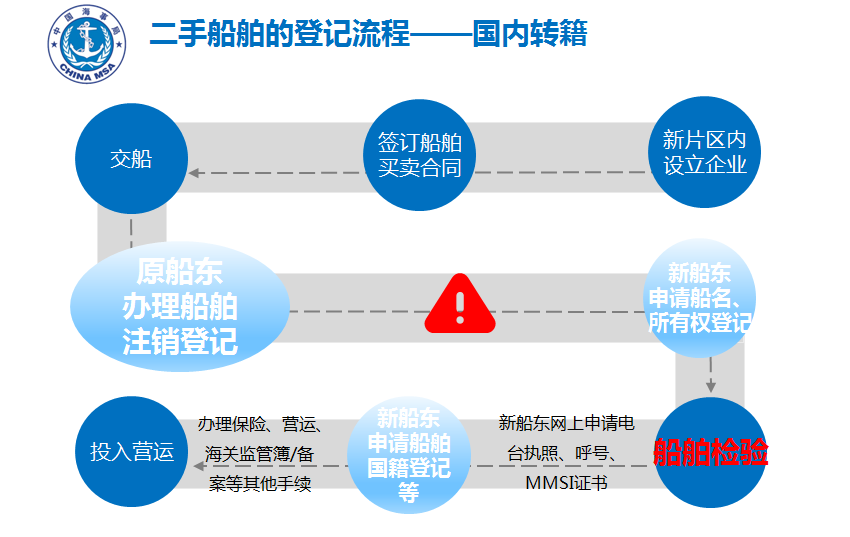 中国海事局
CHINA MSA

二手船舶的登记流程——国内转籍

新片区内设立企业

签订船舶买卖合同

交船

原船东办理船舶注销登记

新船东申请船名、所有权登记

船舶检验

新船东网上申请电台执照、呼号、MMSI证书

新船东申请船舶国籍登记等

办理保险、营运、海关监管簿/备案等其他手续

投入营运